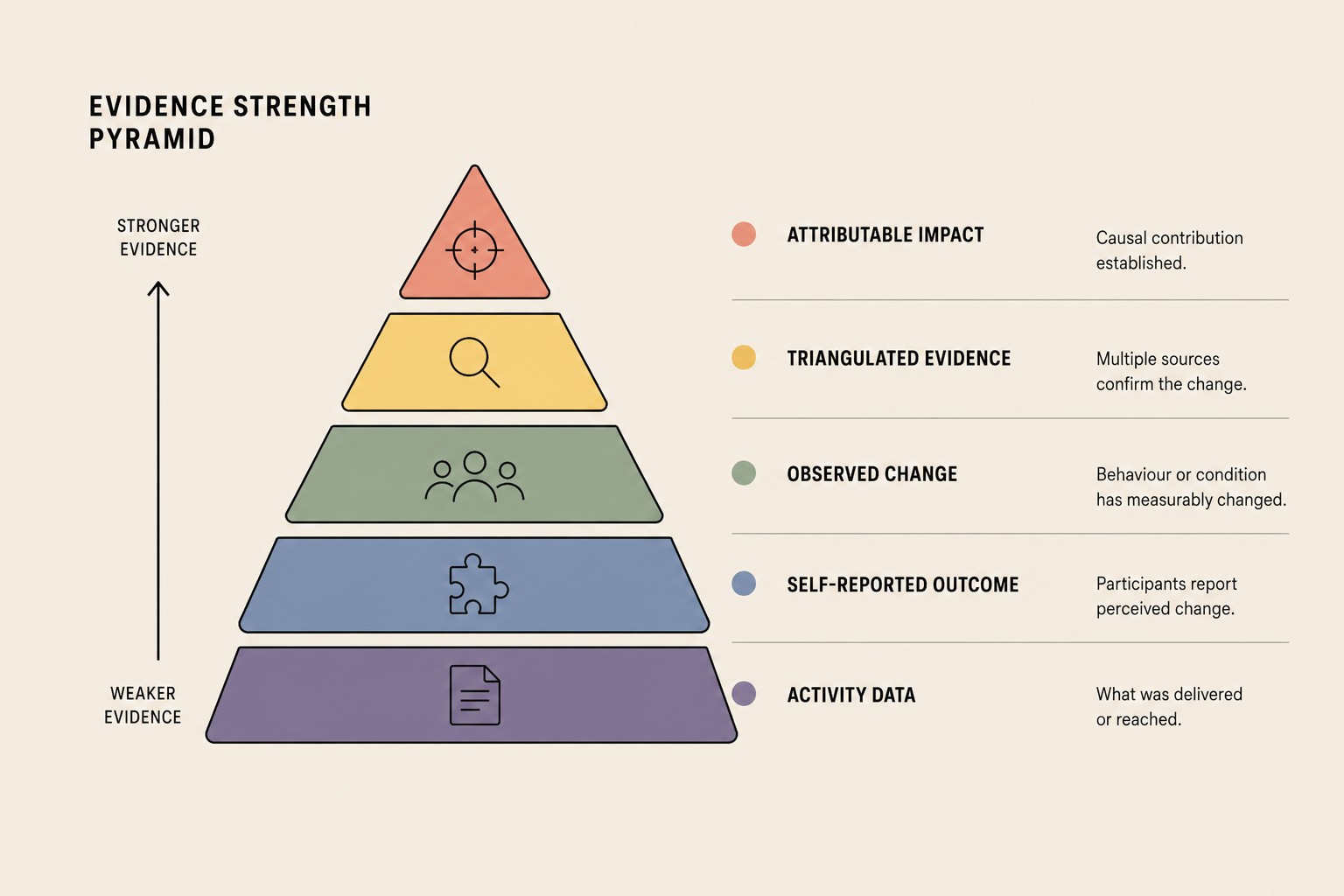 EVIDENCE STRENGTH PYRAMID

STRONGER EVIDENCE

WEAKER EVIDENCE

ATTRIBUTABLE IMPACT
Causal contribution established.

TRIANGULATED EVIDENCE
Multiple sources confirm the change.

OBSERVED CHANGE
Behaviour or condition has measurably changed.

SELF-REPORTED OUTCOME
Participants report perceived change.

ACTIVITY DATA
What was delivered or reached.